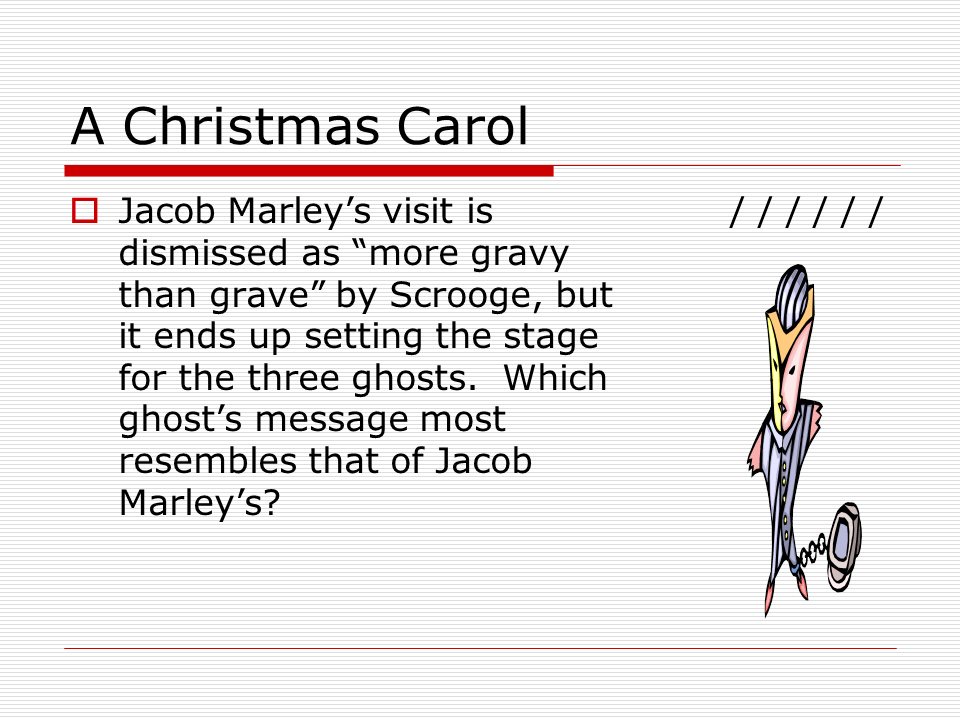 A Christmas Carol

Jacob Marley’s visit is dismissed as “more gravy than grave” by Scrooge, but it ends up setting the stage for the three ghosts. Which ghost’s message most resembles that of Jacob Marley’s?

/ / / / / /